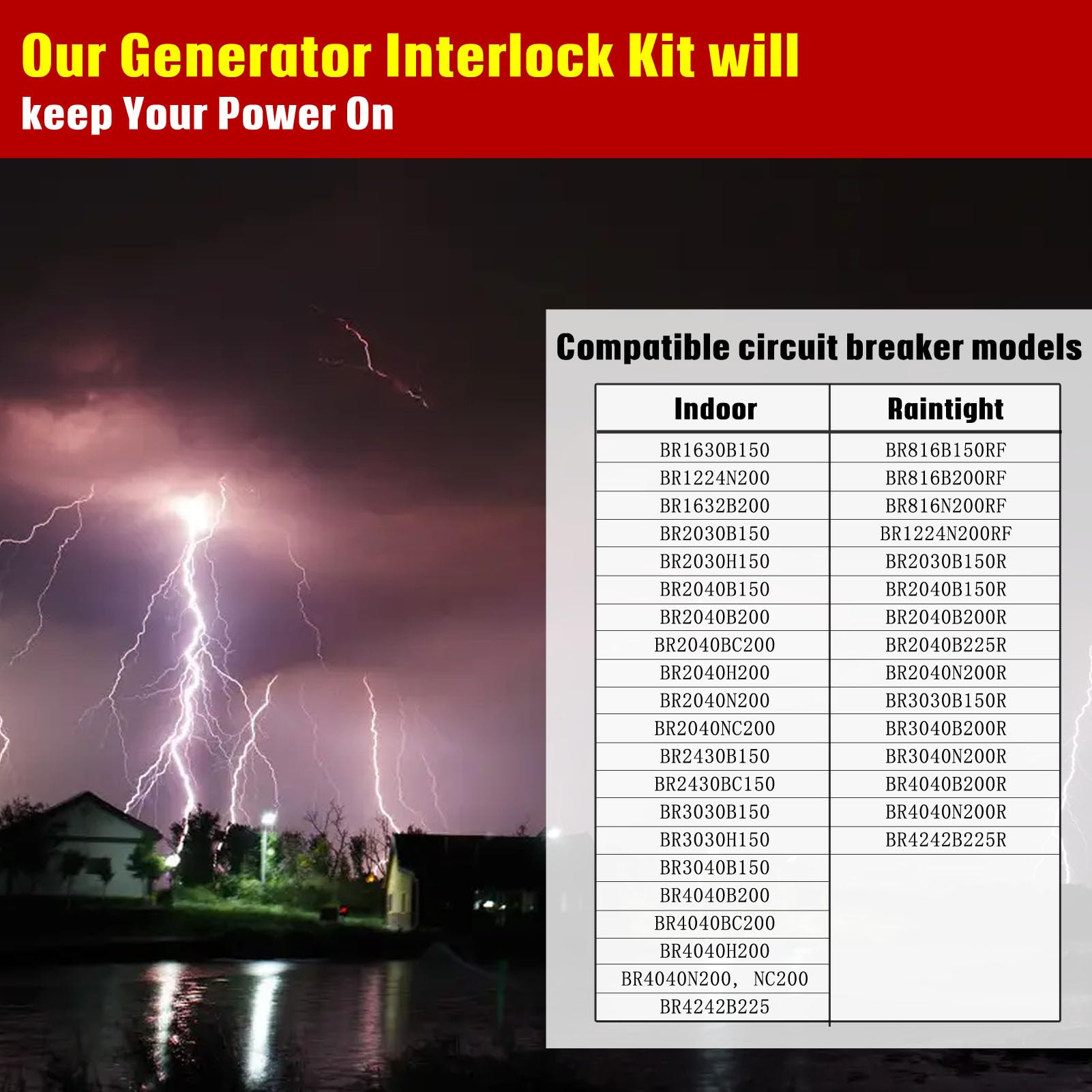 Our Generator Interlock Kit will
keep Your Power On

Compatible circuit breaker models

| Indoor | Raintight |
|---|---|
| BR1630B150 | BR816B150RF |
| BR1224N200 | BR816B200RF |
| BR1632B200 | BR816N200RF |
| BR2030B150 | BR1224N200RF |
| BR2030H150 | BR2030B150R |
| BR2040B150 | BR2040B150R |
| BR2040B200 | BR2040B200R |
| BR2040BC200 | BR2040B225R |
| BR2040H200 | BR2040N200R |
| BR2040N200 | BR3030B150R |
| BR2040NC200 | BR3040B200R |
| BR2430B150 | BR3040N200R |
| BR2430BC150 | BR4040B200R |
| BR3030B150 | BR4040N200R |
| BR3030H150 | BR4242B225R |
| BR3040B150 | |
| BR4040B200 | |
| BR4040BC200 | |
| BR4040H200 | |
| BR4040N200, NC200 | |
| BR4242B225 | |